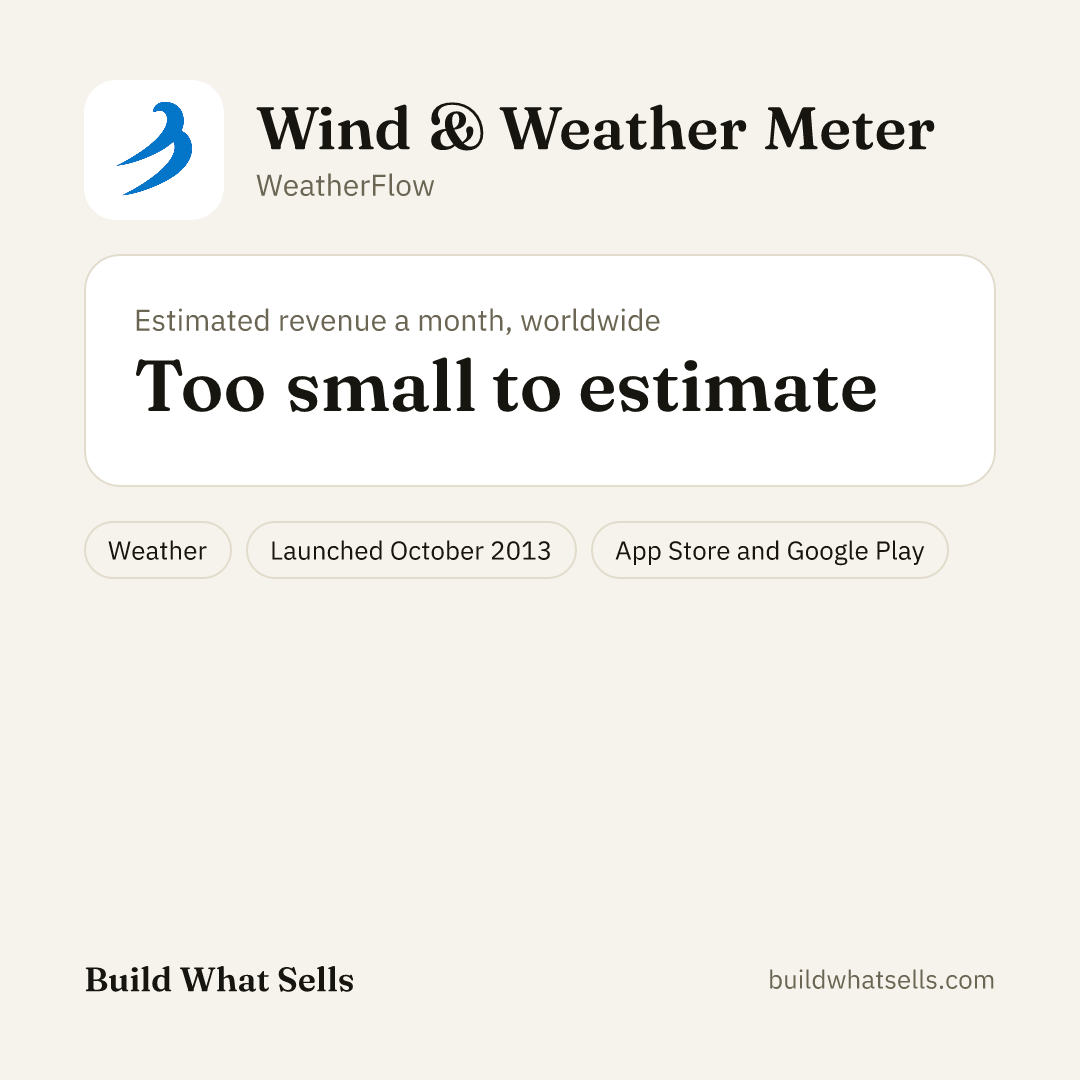 Wind & Weather Meter
WeatherFlow

Estimated revenue a month, worldwide
Too small to estimate

Weather
Launched October 2013
App Store and Google Play

Build What Sells
buildwhatsells.com